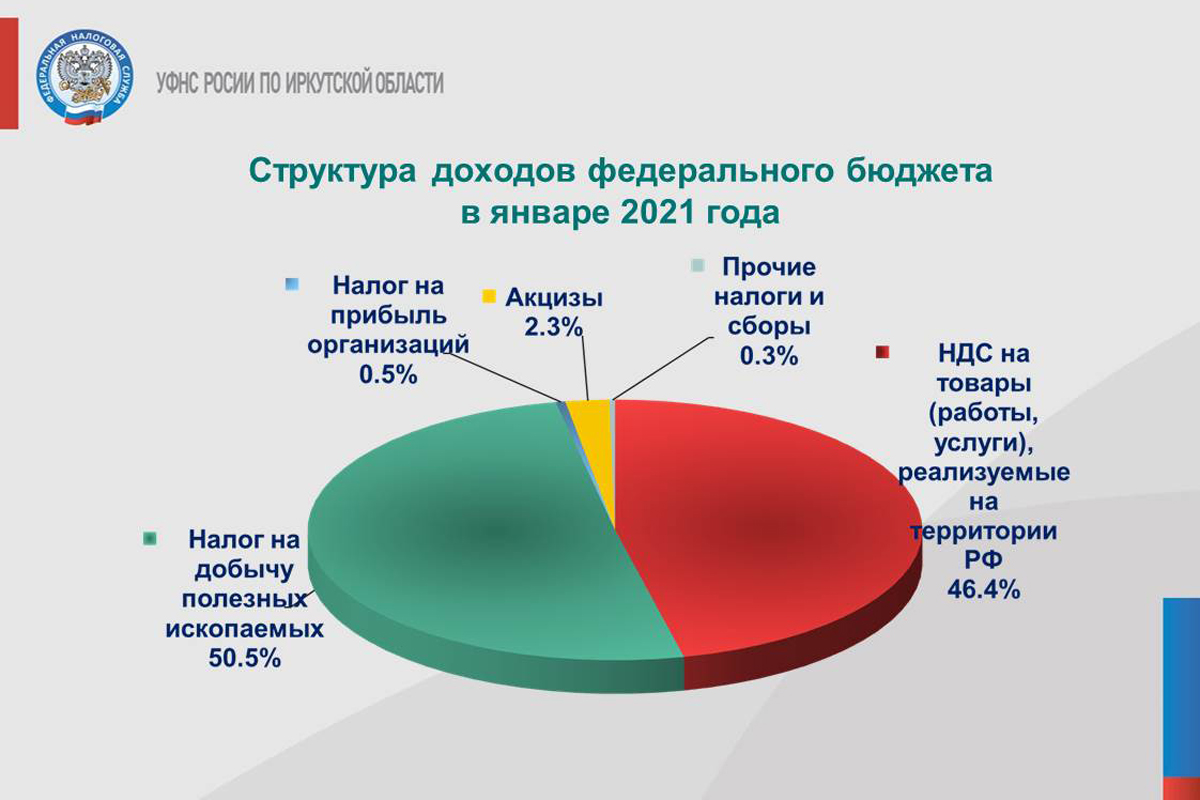 ФЕДЕРАЛЬНАЯ НАЛОГОВАЯ СЛУЖБА

УФНС РОСИИ ПО ИРКУТСКОЙ ОБЛАСТИ

Структура доходов федерального бюджета в январе 2021 года

Налог на прибыль организаций 0.5%

Акцизы 2.3%

Прочие налоги и сборы 0.3%

НДС на товары (работы, услуги), реализуемые на территории РФ 46.4%

Налог на добычу полезных ископаемых 50.5%